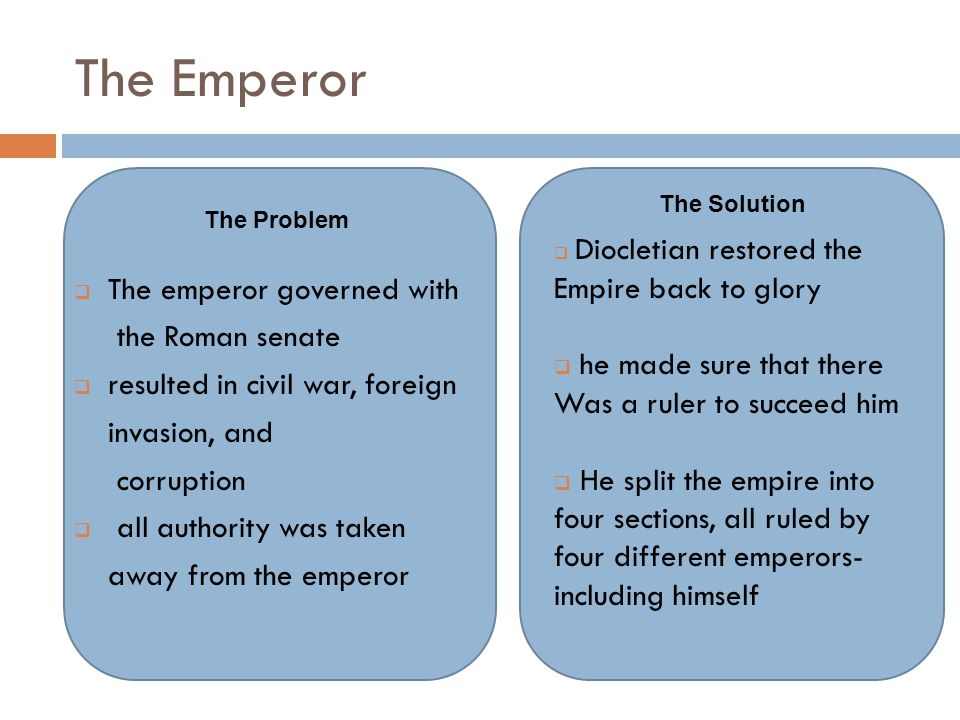 The Emperor

The Problem

❑ The emperor governed with the Roman senate
❑ resulted in civil war, foreign invasion, and corruption
❑ all authority was taken away from the emperor

The Solution

❑ Diocletian restored the Empire back to glory

❑ he made sure that there Was a ruler to succeed him

❑ He split the empire into four sections, all ruled by four different emperors- including himself